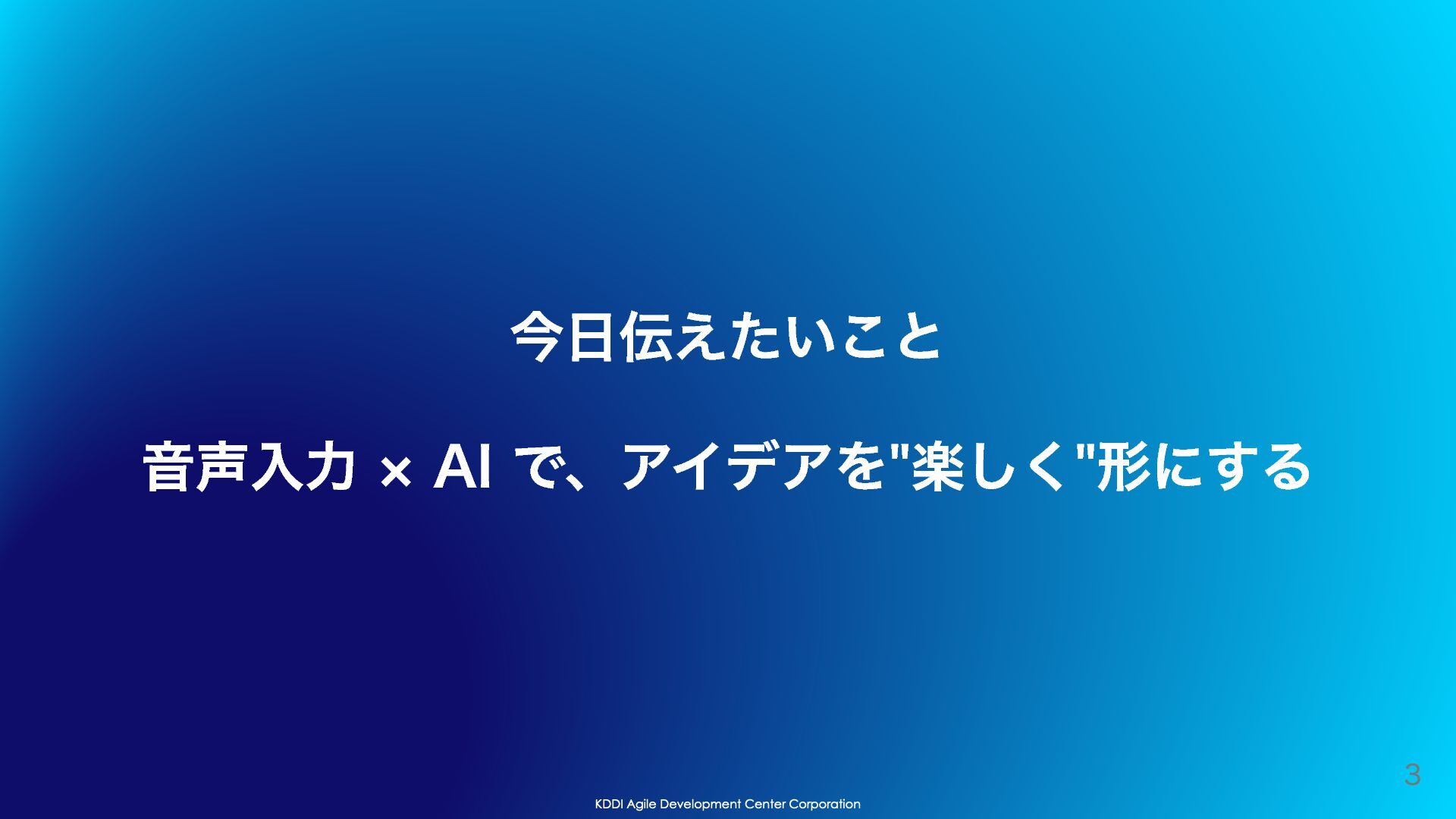 今日伝えたいこと

音声入力 × AI で、アイデアを"楽しく"形にする

3

KDDI Agile Development Center Corporation